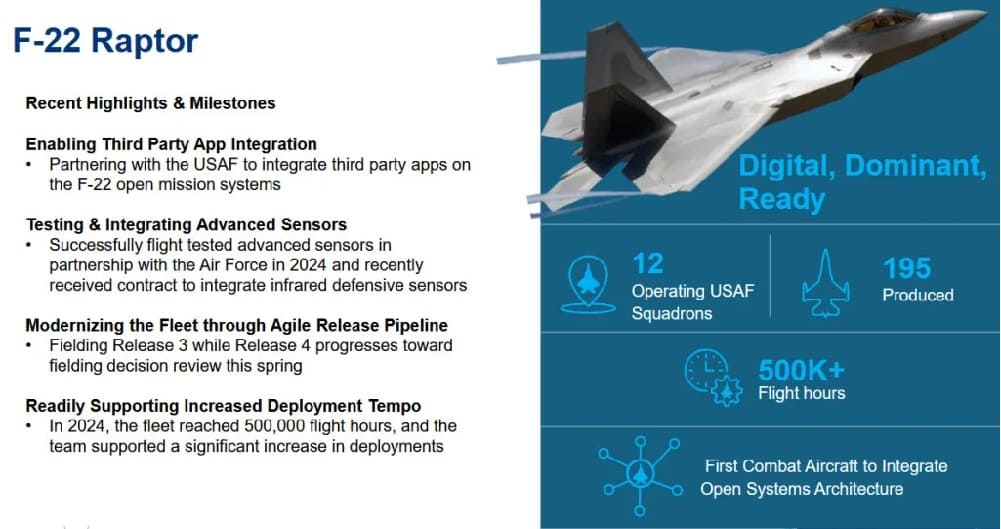 F-22 Raptor

Recent Highlights & Milestones

Enabling Third Party App Integration
• Partnering with the USAF to integrate third party apps on the F-22 open mission systems

Testing & Integrating Advanced Sensors
• Successfully flight tested advanced sensors in partnership with the Air Force in 2024 and recently received contract to integrate infrared defensive sensors

Modernizing the Fleet through Agile Release Pipeline
• Fielding Release 3 while Release 4 progresses toward fielding decision review this spring

Readily Supporting Increased Deployment Tempo
• In 2024, the fleet reached 500,000 flight hours, and the team supported a significant increase in deployments

Digital, Dominant, Ready

12
Operating USAF Squadrons

195
Produced

500K+
Flight hours

First Combat Aircraft to Integrate Open Systems Architecture